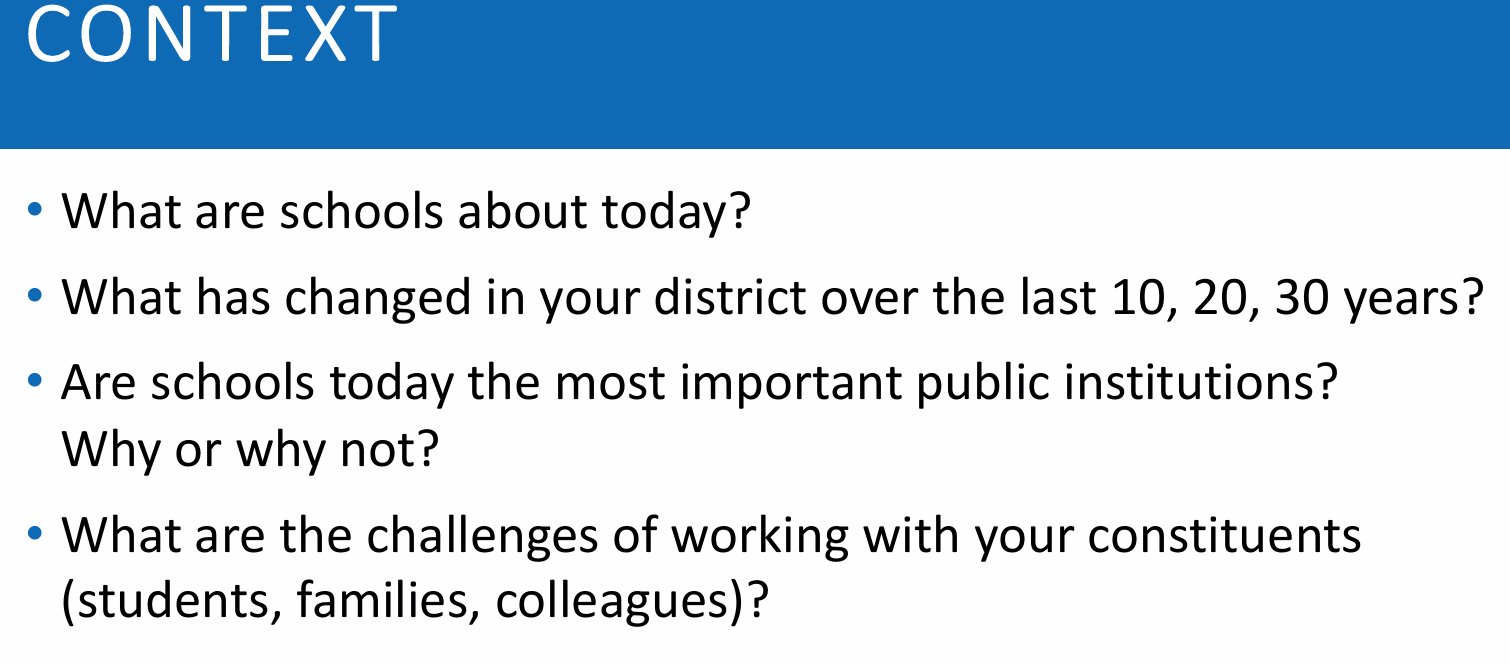 CONTEXT

• What are schools about today?

• What has changed in your district over the last 10, 20, 30 years?

• Are schools today the most important public institutions? Why or why not?

• What are the challenges of working with your constituents (students, families, colleagues)?